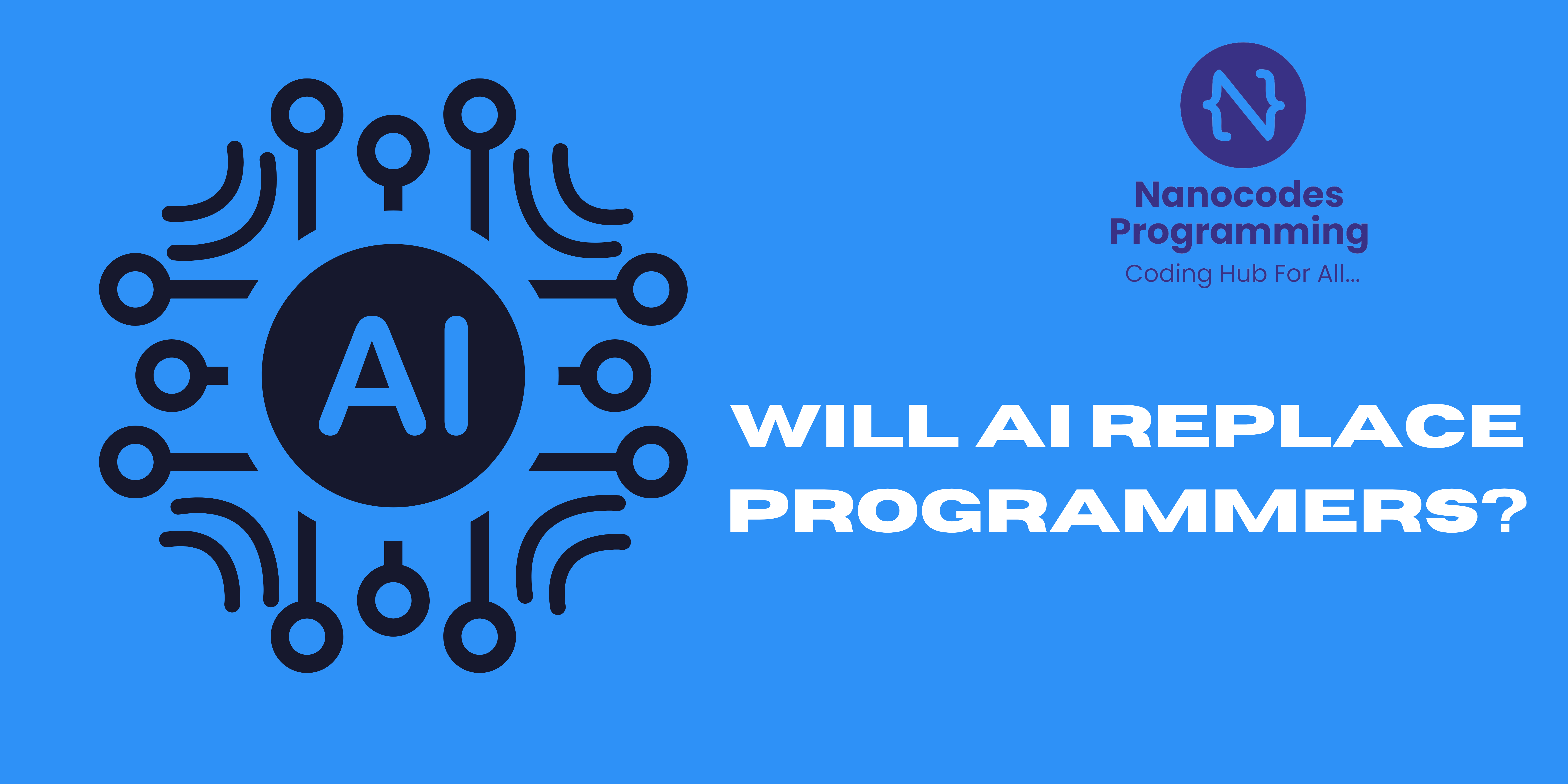 AI

{N}

Nanocodes Programming
Coding Hub For All...

WILL AI REPLACE PROGRAMMERS?